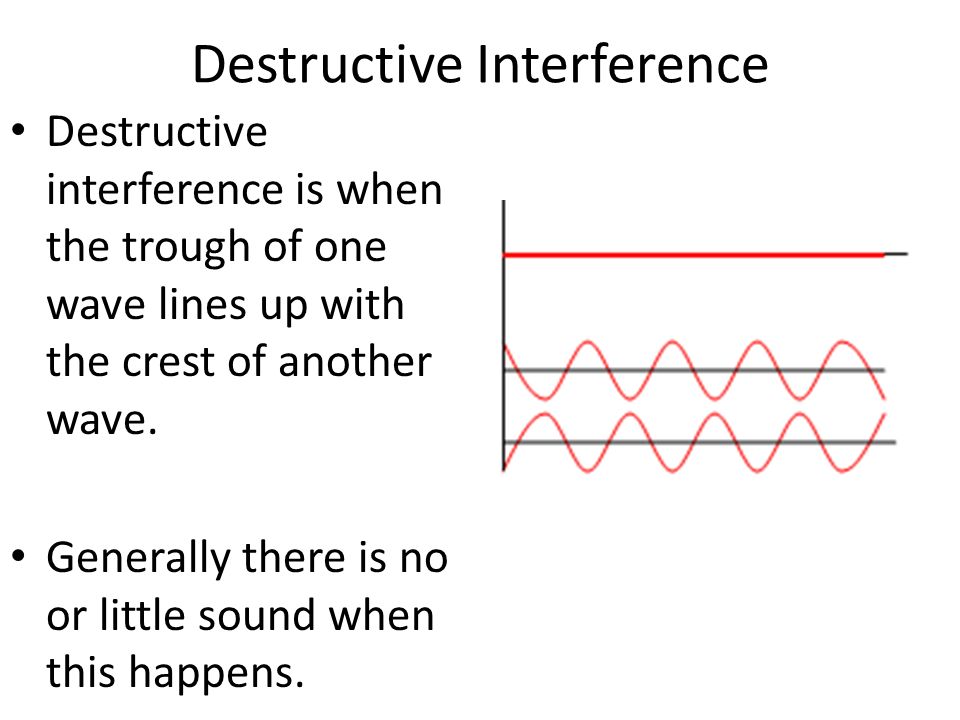 Destructive Interference

• Destructive interference is when the trough of one wave lines up with the crest of another wave.

• Generally there is no or little sound when this happens.